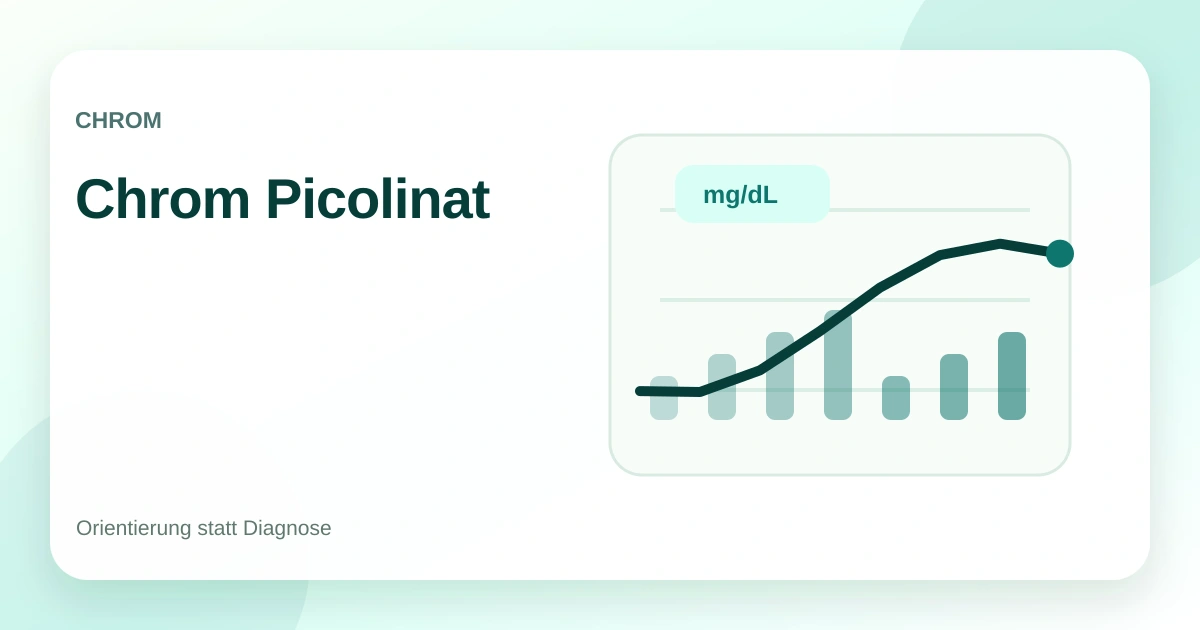 CHROM

Chrom Picolinat

mg/dL

Orientierung statt Diagnose